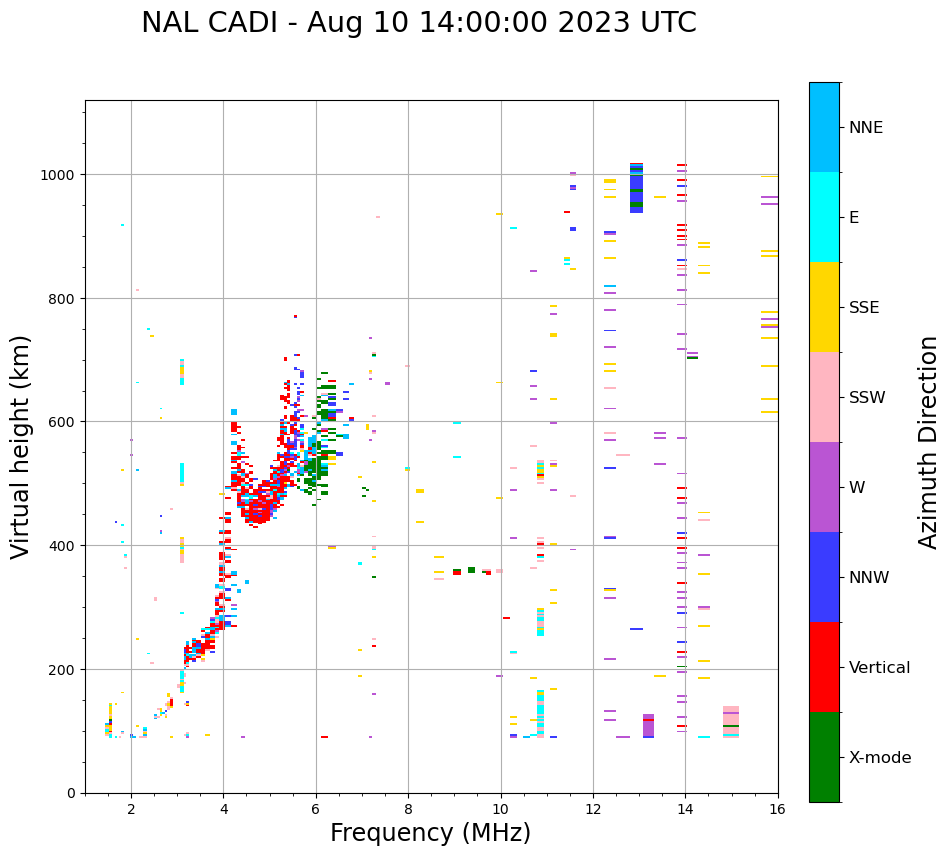 NAL CADI - Aug 10 14:00:00 2023 UTC

Virtual height (km)

1000
800
600
400
200
0

2
4
6
8
10
12
14
16

Frequency (MHz)

NNE
E
SSE
SSW
W
NNW
Vertical
X-mode

Azimuth Direction